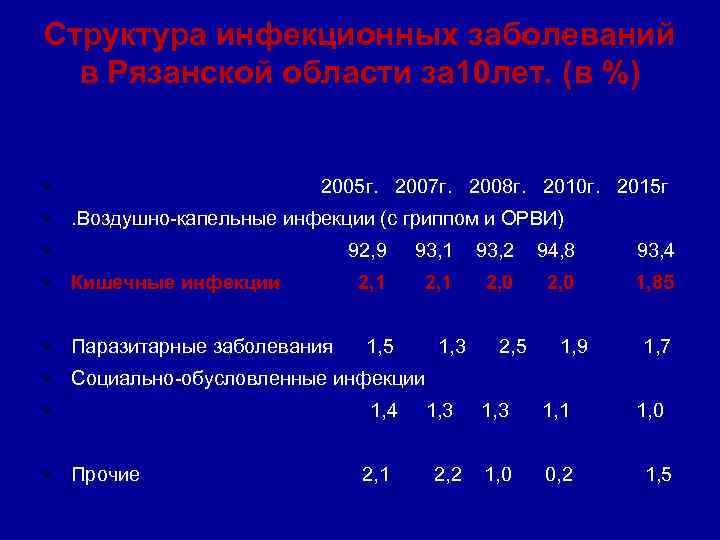 Структура инфекционных заболеваний в Рязанской области за10лет. (в %)

2005г. 2007г. 2008г. 2010г. 2015г

.Воздушно-капельные инфекции (с гриппом и ОРВИ)

92,9 93,1 93,2 94,8 93,4

Кишечные инфекции 2,1 2,1 2,0 2,0 1,85

Паразитарные заболевания 1,5 1,3 2,5 1,9 1,7

Социально-обусловленные инфекции

1,4 1,3 1,3 1,1 1,0

Прочие 2,1 2,2 1,0 0,2 1,5